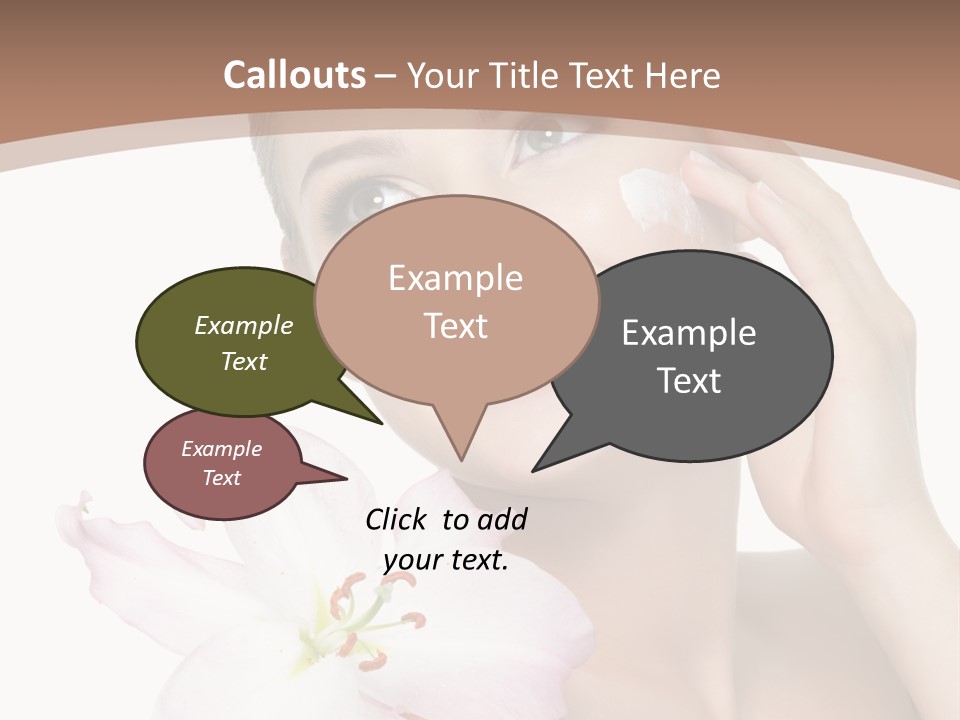 Callouts – Your Title Text Here

Example Text

Example Text

Example Text

Example Text

Click to add your text.